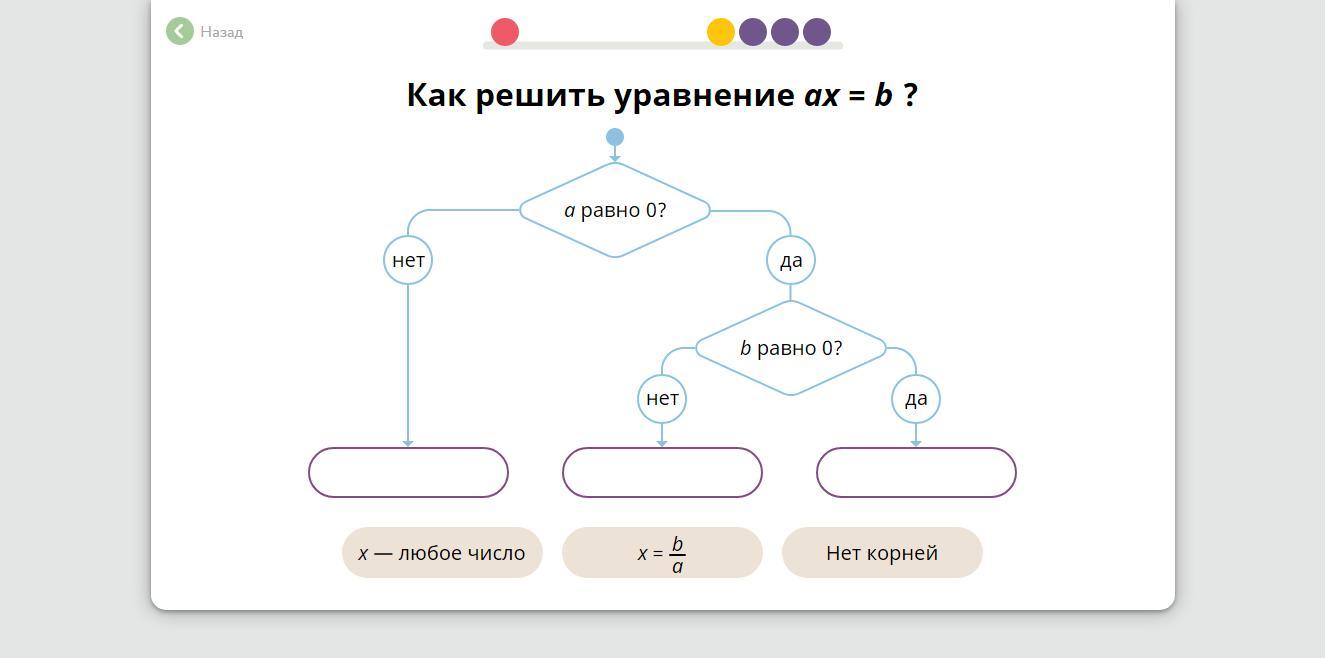 Назад

Как решить уравнение $ax = b$ ?

$a$ равно 0?

нет

да

$b$ равно 0?

нет

да

$x$ — любое число

$x = \frac{b}{a}$

Нет корней